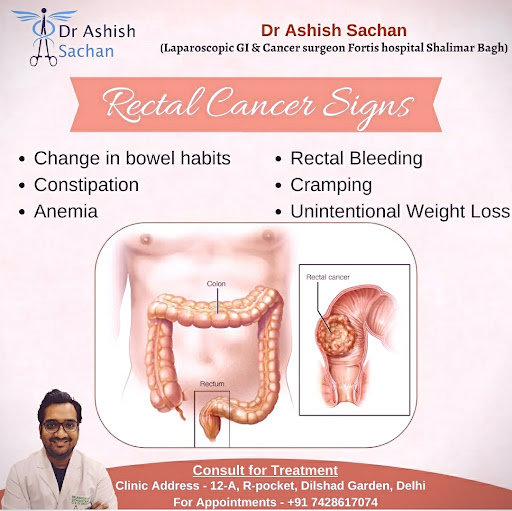 Dr Ashish Sachan

Dr Ashish Sachan
(Laparoscopic GI & Cancer surgeon Fortis hospital Shalimar Bagh)

Rectal Cancer Signs

• Change in bowel habits
• Constipation
• Anemia

• Rectal Bleeding
• Cramping
• Unintentional Weight Loss

Colon

Rectum

Rectal cancer

Consult for Treatment
Clinic Address - 12-A, R-pocket, Dilshad Garden, Delhi
For Appointments - +91 7428617074